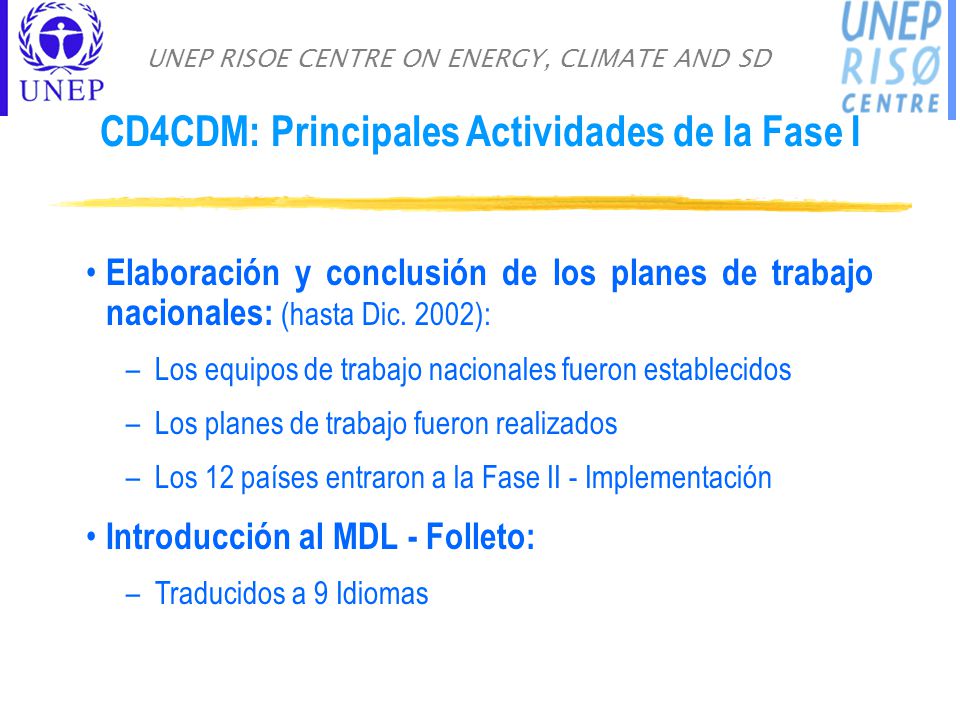 UNEP

UNEP RISOE CENTRE ON ENERGY, CLIMATE AND SD

UNEP RISØ CENTRE

CD4CDM: Principales Actividades de la Fase I

• Elaboración y conclusión de los planes de trabajo nacionales: (hasta Dic. 2002):

– Los equipos de trabajo nacionales fueron establecidos

– Los planes de trabajo fueron realizados

– Los 12 países entraron a la Fase II - Implementación

• Introducción al MDL - Folleto:

– Traducidos a 9 Idiomas